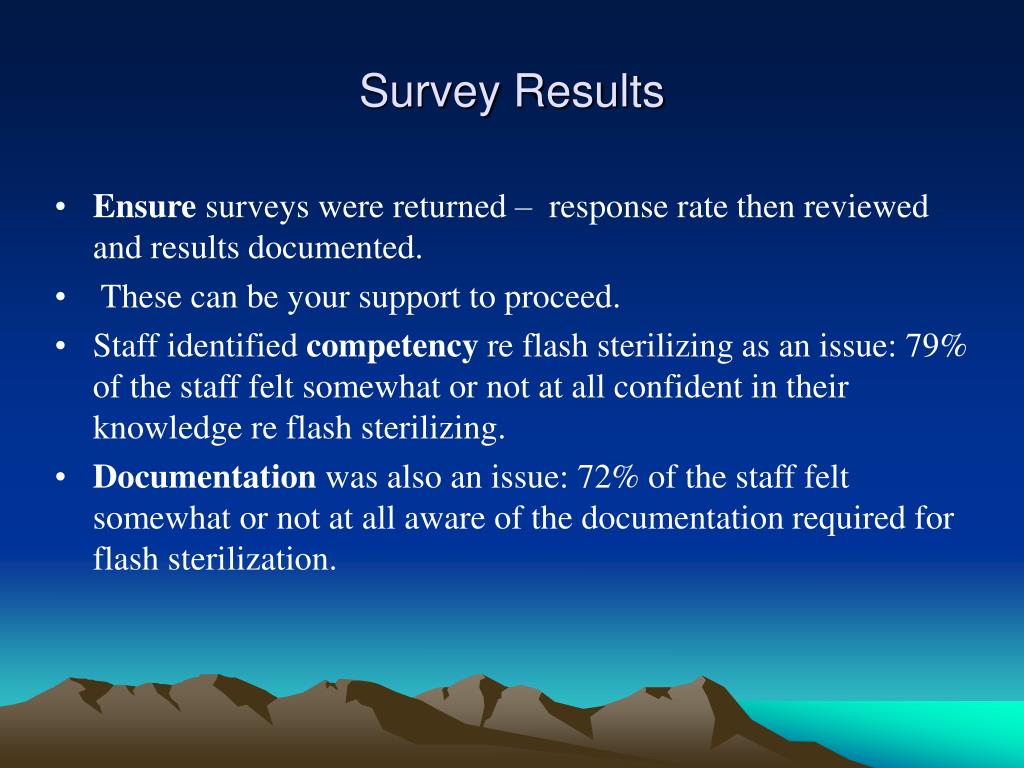 Survey Results

• Ensure surveys were returned – response rate then reviewed and results documented.
• These can be your support to proceed.
• Staff identified competency re flash sterilizing as an issue: 79% of the staff felt somewhat or not at all confident in their knowledge re flash sterilizing.
• Documentation was also an issue: 72% of the staff felt somewhat or not at all aware of the documentation required for flash sterilization.